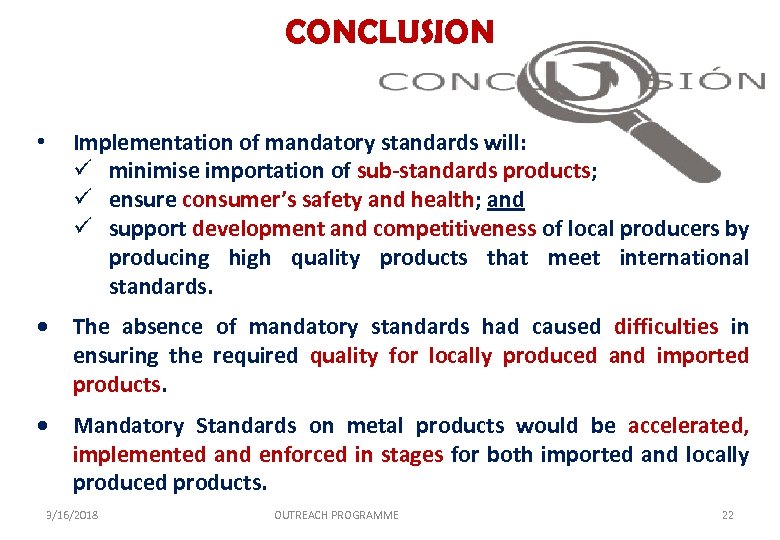 CONCLUSION

CONCLUSIÓN

• Implementation of mandatory standards will:
✓ minimise importation of sub-standards products;
✓ ensure consumer's safety and health; and
✓ support development and competitiveness of local producers by producing high quality products that meet international standards.

• The absence of mandatory standards had caused difficulties in ensuring the required quality for locally produced and imported products.

• Mandatory Standards on metal products would be accelerated, implemented and enforced in stages for both imported and locally produced products.

3/16/2018 OUTREACH PROGRAMME 22